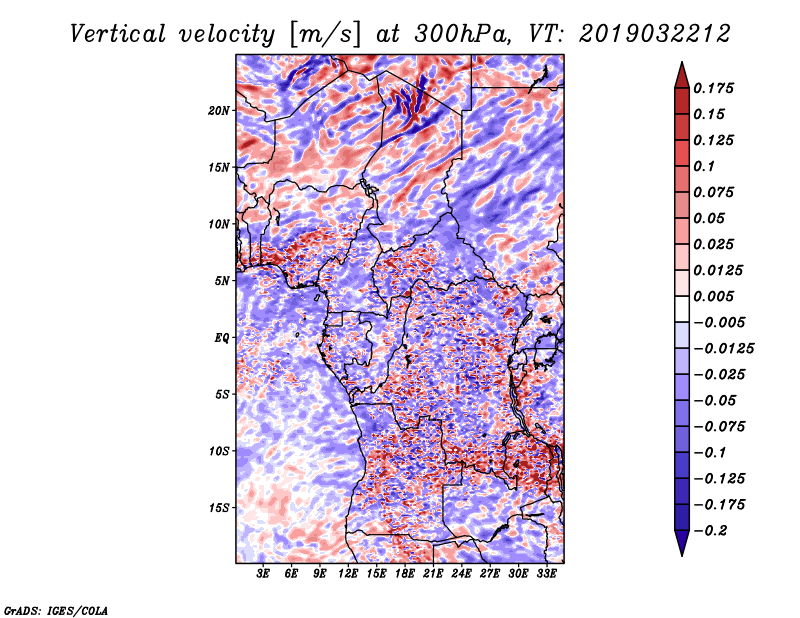 Vertical velocity [m/s] at 300hPa, VT: 2019032212

20N
15N
10N
5N
EQ
5S
10S
15S

3E 6E 9E 12E 15E 18E 21E 24E 27E 30E 33E

0.175
0.15
0.125
0.1
0.075
0.05
0.025
0.0125
0.005
−0.005
−0.0125
−0.025
−0.05
−0.075
−0.1
−0.125
−0.175
−0.2

GrADS: IGES/COLA